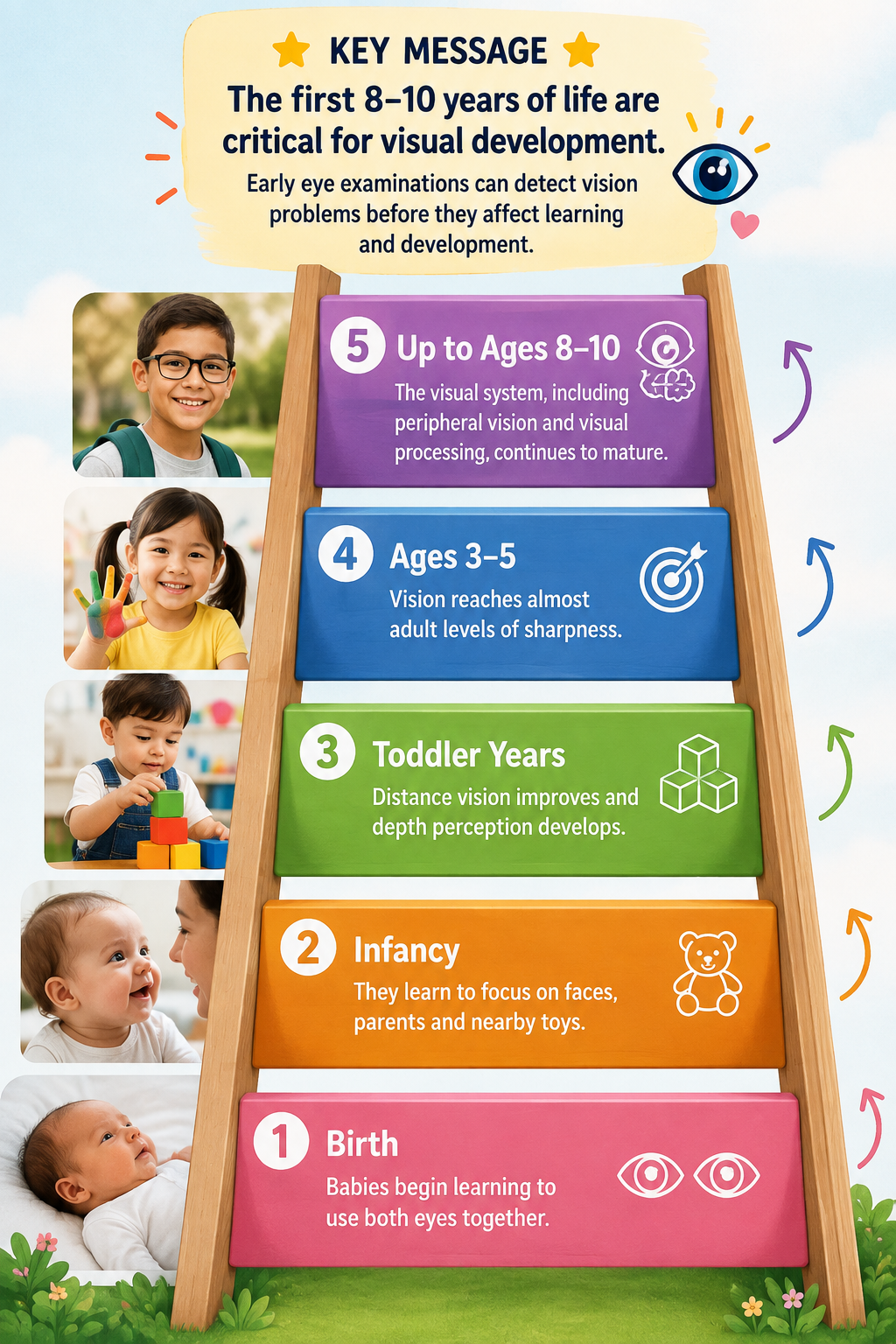 KEY MESSAGE

The first 8–10 years of life are critical for visual development.

Early eye examinations can detect vision problems before they affect learning and development.

5 Up to Ages 8–10

The visual system, including peripheral vision and visual processing, continues to mature.

4 Ages 3–5

Vision reaches almost adult levels of sharpness.

3 Toddler Years

Distance vision improves and depth perception develops.

2 Infancy

They learn to focus on faces, parents and nearby toys.

1 Birth

Babies begin learning to use both eyes together.